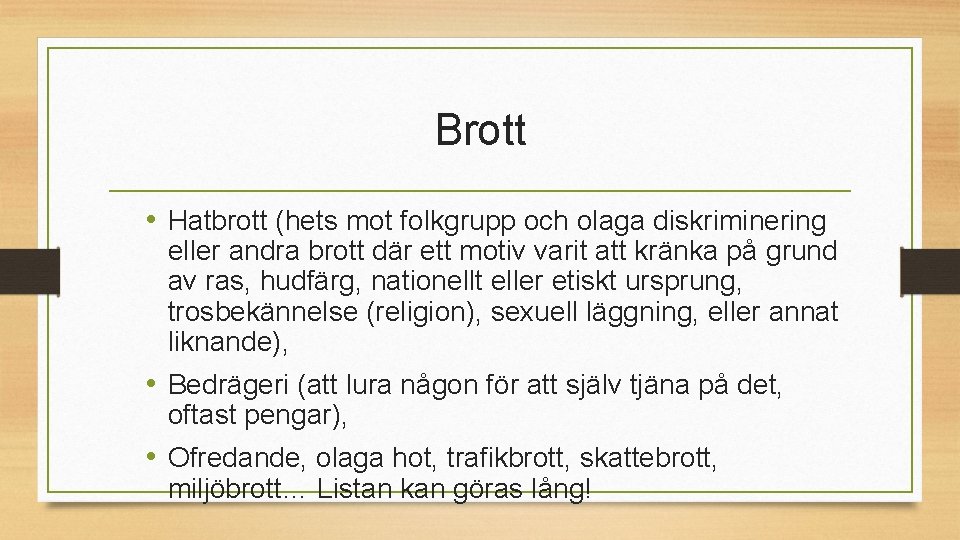 Brott

• Hatbrott (hets mot folkgrupp och olaga diskriminering eller andra brott där ett motiv varit att kränka på grund av ras, hudfärg, nationellt eller etiskt ursprung, trosbekännelse (religion), sexuell läggning, eller annat liknande),

• Bedrägeri (att lura någon för att själv tjäna på det, oftast pengar),

• Ofredande, olaga hot, trafikbrott, skattebrott, miljöbrott… Listan kan göras lång!